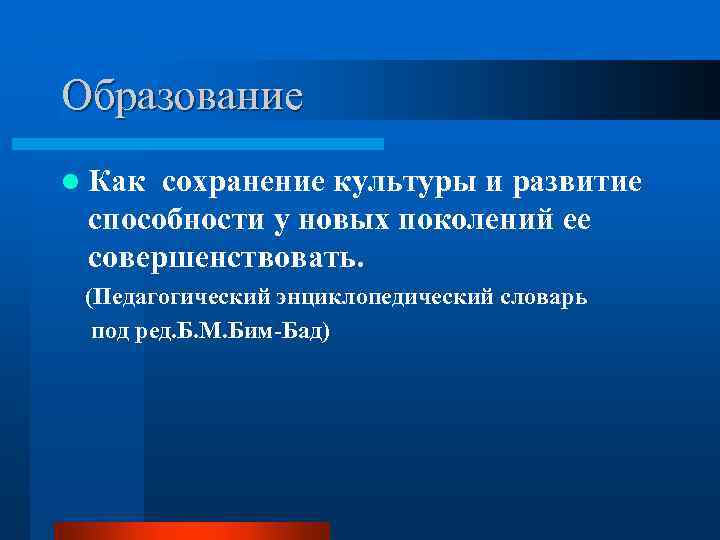 Образование

Как сохранение культуры и развитие способности у новых поколений ее совершенствовать.

(Педагогический энциклопедический словарь под ред.Б.М.Бим-Бад)